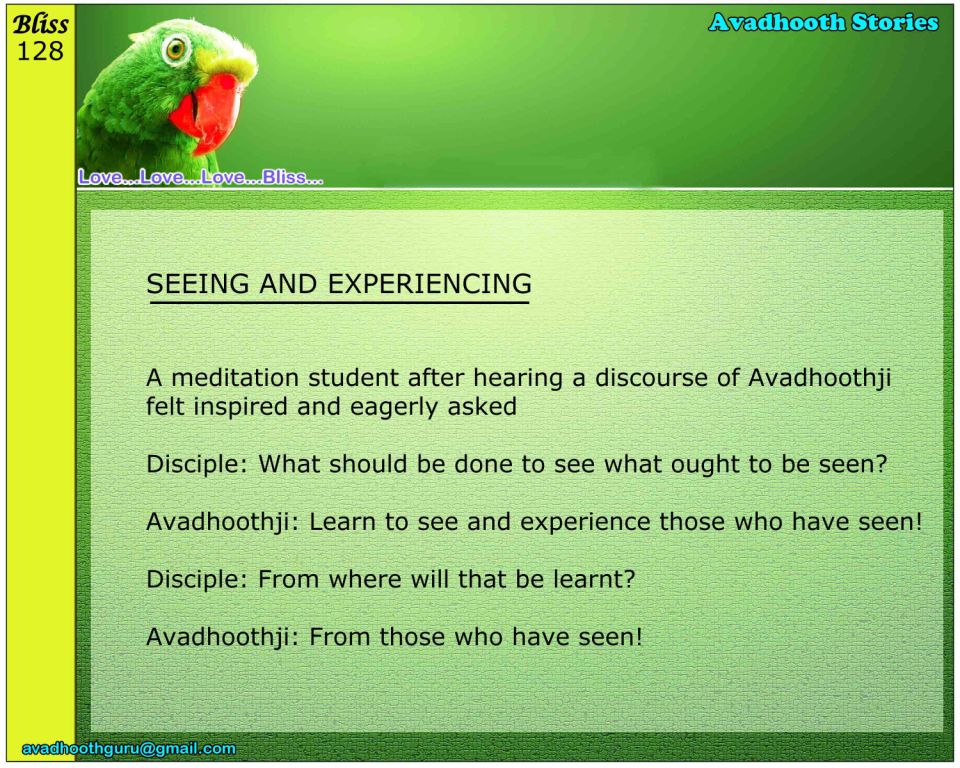 Bliss
128

Avadhooth Stories

Love...Love...Love...Bliss...

SEEING AND EXPERIENCING

A meditation student after hearing a discourse of Avadhoothji felt inspired and eagerly asked

Disciple: What should be done to see what ought to be seen?

Avadhoothji: Learn to see and experience those who have seen!

Disciple: From where will that be learnt?

Avadhoothji: From those who have seen!

avadhoothguru@gmail.com